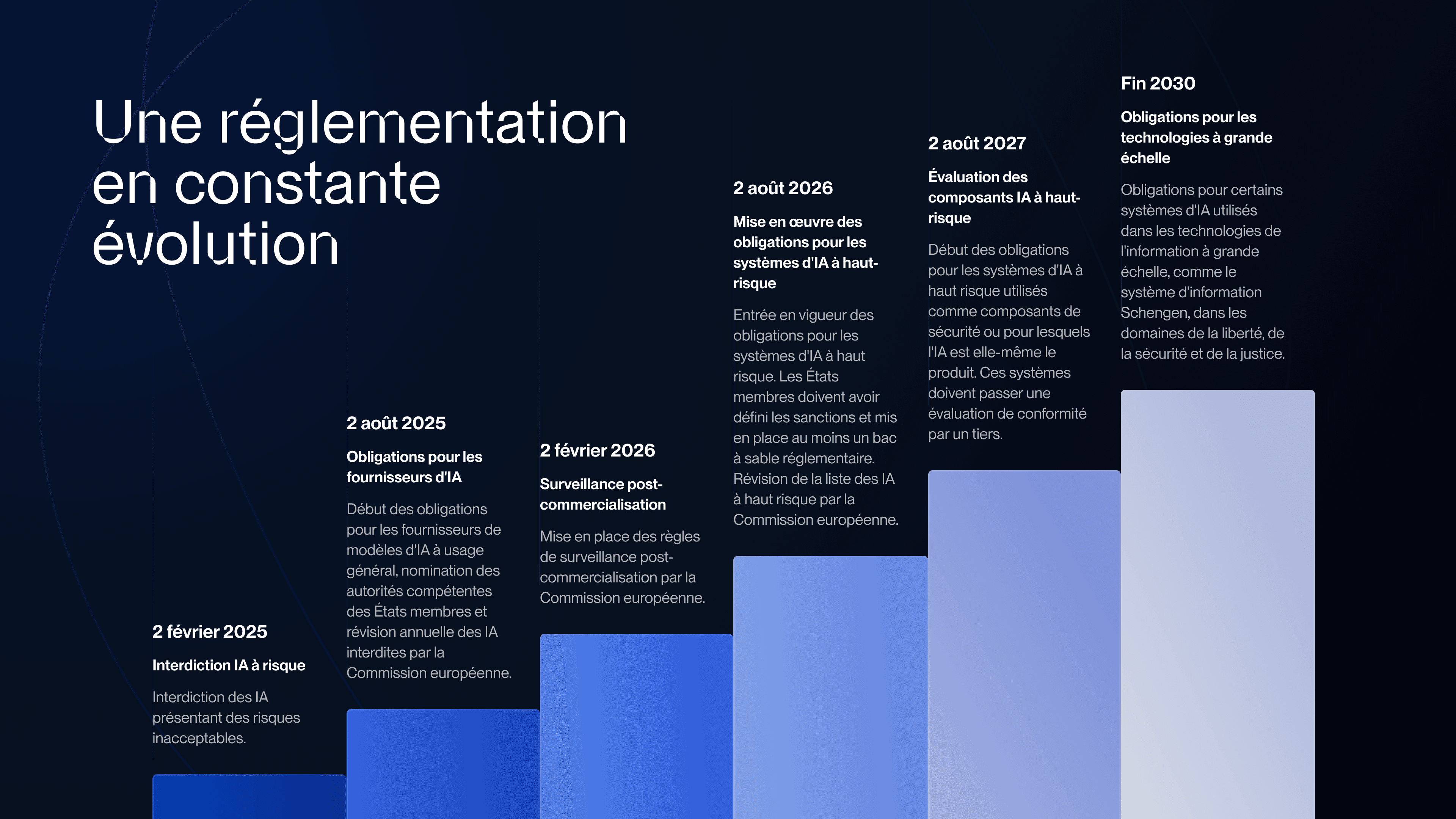 Une réglementation en constante évolution

2 février 2025

Interdiction IA à risque

Interdiction des IA présentant des risques inacceptables.

2 août 2025

Obligations pour les fournisseurs d'IA

Début des obligations pour les fournisseurs de modèles d'IA à usage général, nomination des autorités compétentes des États membres et révision annuelle des IA interdites par la Commission européenne.

2 février 2026

Surveillance post-commercialisation

Mise en place des règles de surveillance post-commercialisation par la Commission européenne.

2 août 2026

Mise en œuvre des obligations pour les systèmes d'IA à haut-risque

Entrée en vigueur des obligations pour les systèmes d'IA à haut risque. Les États membres doivent avoir défini les sanctions et mis en place au moins un bac à sable réglementaire. Révision de la liste des IA à haut risque par la Commission européenne.

2 août 2027

Évaluation des composants IA à haut-risque

Début des obligations pour les systèmes d'IA à haut risque utilisés comme composants de sécurité ou pour lesquels l'IA est elle-même le produit. Ces systèmes doivent passer une évaluation de conformité par un tiers.

Fin 2030

Obligations pour les technologies à grande échelle

Obligations pour certains systèmes d'IA utilisés dans les technologies de l'information à grande échelle, comme le système d'information Schengen, dans les domaines de la liberté, de la sécurité et de la justice.